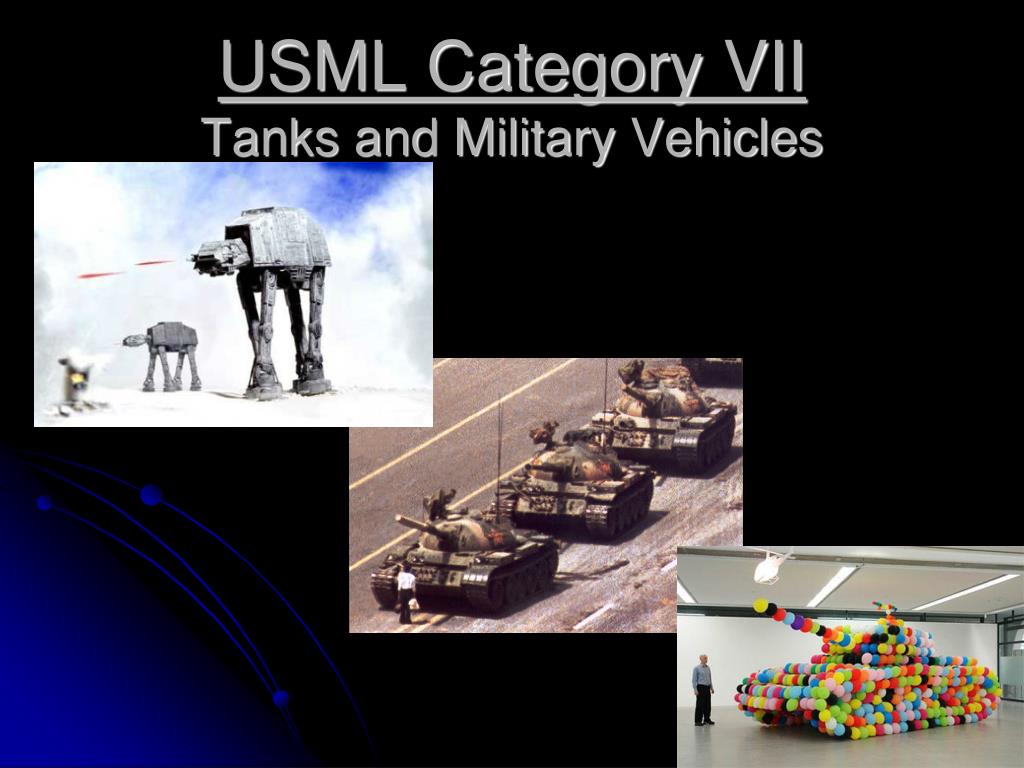 USML Category VII
Tanks and Military Vehicles